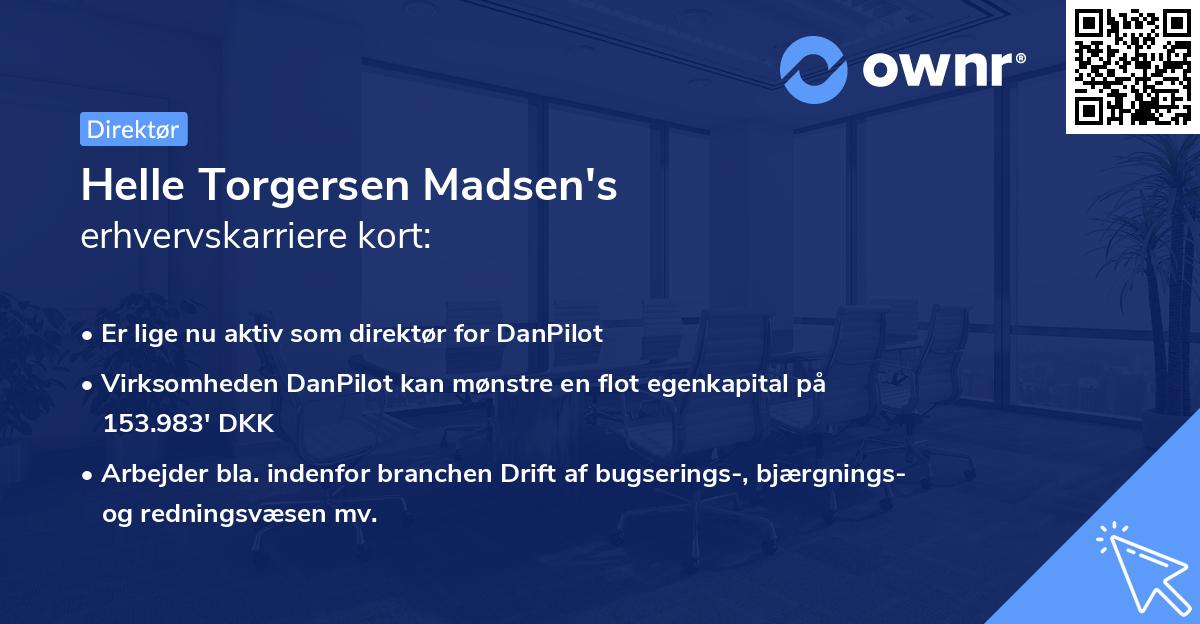 ownr®

Direktør

Helle Torgersen Madsen's erhvervskarriere kort:

• Er lige nu aktiv som direktør for DanPilot

• Virksomheden DanPilot kan mønstre en flot egenkapital på 153.983' DKK

• Arbejder bla. indenfor branchen Drift af bugserings-, bjærgnings- og redningsvæsen mv.